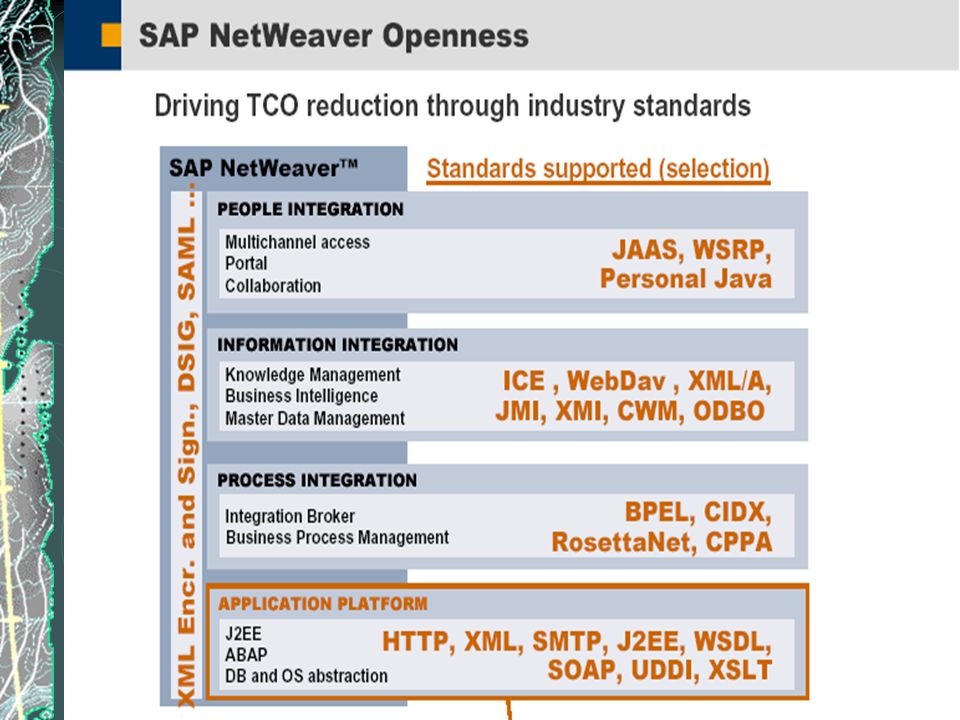 SAP NetWeaver Openness

Driving TCO reduction through industry standards

SAP NetWeaver™

Standards supported (selection)

XML Encr. and Sign., DSIG, SAML ...

PEOPLE INTEGRATION

Multichannel access
Portal
Collaboration

JAAS, WSRP, Personal Java

INFORMATION INTEGRATION

Knowledge Management
Business Intelligence
Master Data Management

ICE , WebDav , XML/A, JMI, XMI, CWM, ODBO

PROCESS INTEGRATION

Integration Broker
Business Process Management

BPEL, CIDX, RosettaNet, CPPA

APPLICATION PLATFORM

J2EE
ABAP
DB and OS abstraction

HTTP, XML, SMTP, J2EE, WSDL, SOAP, UDDI, XSLT